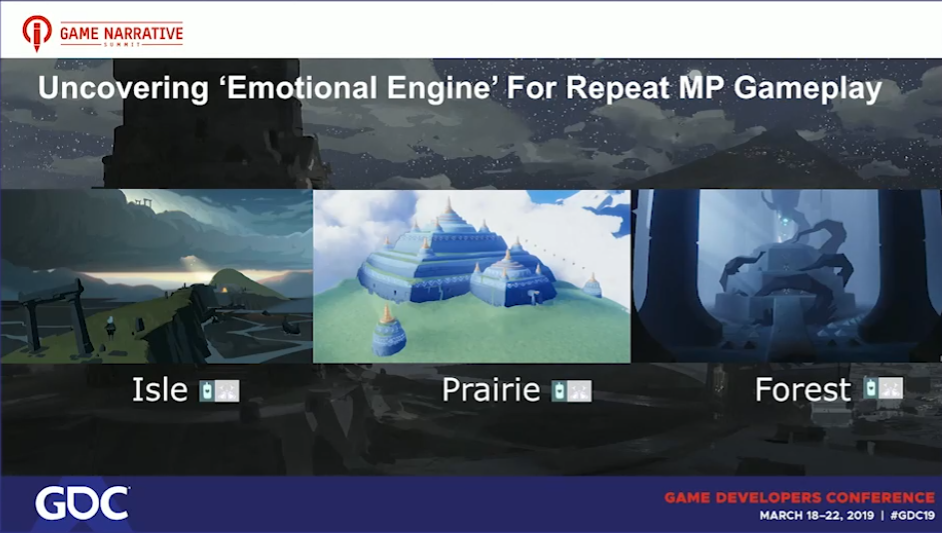 GAME NARRATIVE SUMMIT

Uncovering 'Emotional Engine' For Repeat MP Gameplay

Isle

Prairie

Forest

GDC

GAME DEVELOPERS CONFERENCE
MARCH 18–22, 2019 | #GDC19